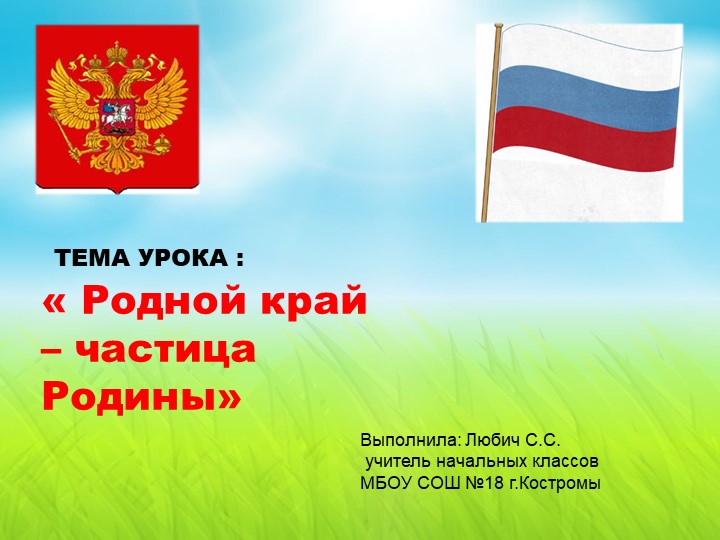 ТЕМА УРОКА :

« Родной край – частица Родины»

Выполнила: Любич С.С.
учитель начальных классов
МБОУ СОШ №18 г.Костромы